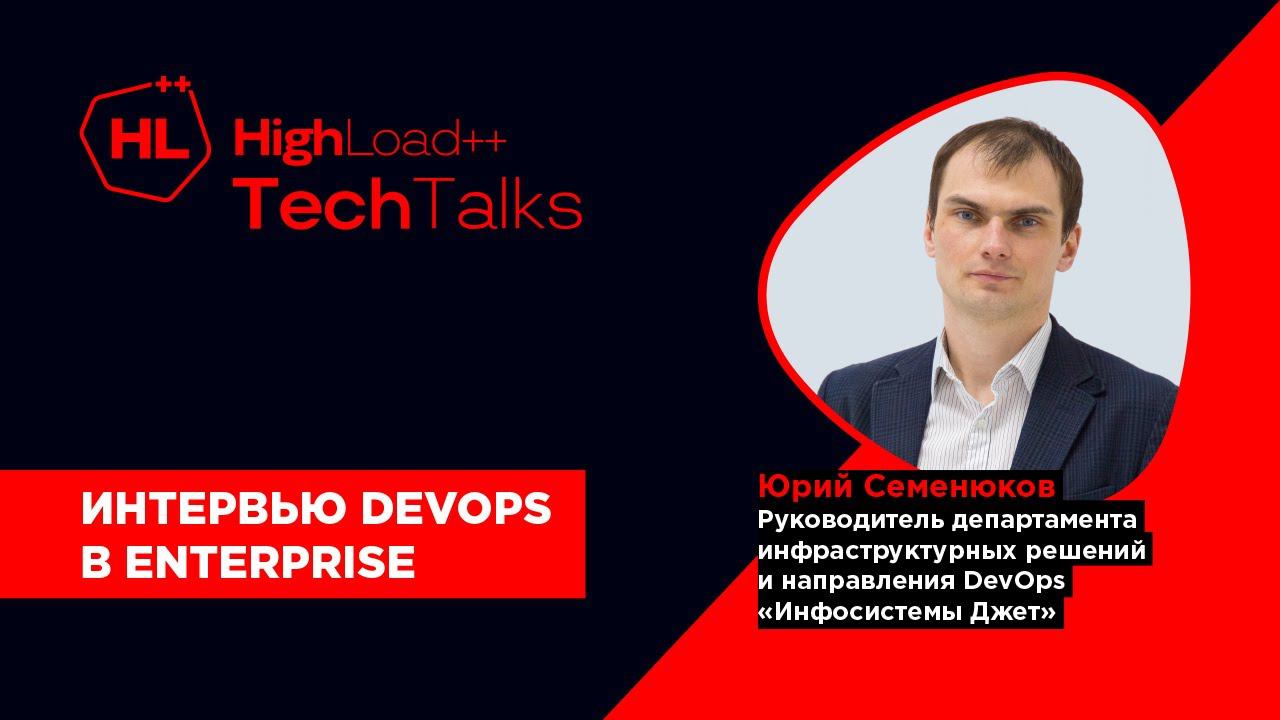 HL ++
HighLoad++
TechTalks

ИНТЕРВЬЮ DEVOPS В ENTERPRISE

Юрий Семенюков
Руководитель департамента инфраструктурных решений и направления DevOps «Инфосистемы Джет»